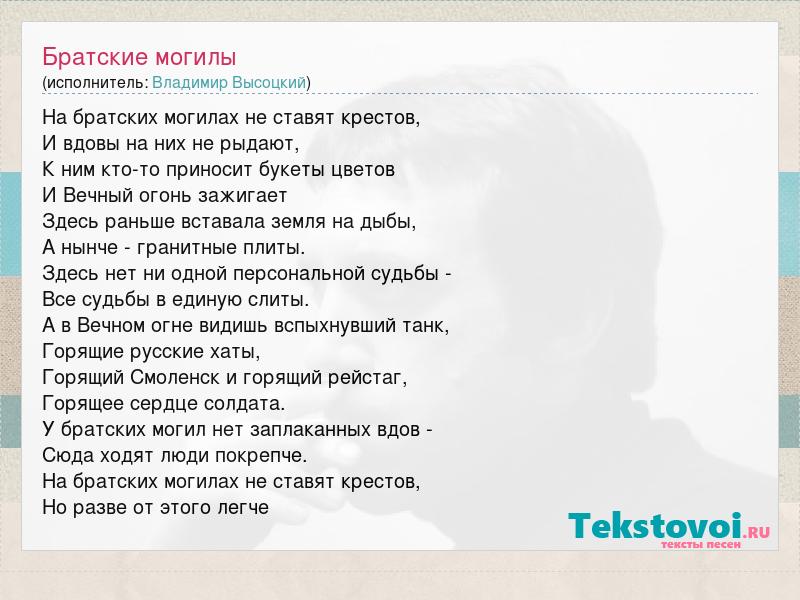 Братские могилы
(исполнитель: Владимир Высоцкий)

На братских могилах не ставят крестов,
И вдовы на них не рыдают,
К ним кто-то приносит букеты цветов
И Вечный огонь зажигает
Здесь раньше вставала земля на дыбы,
А нынче - гранитные плиты.
Здесь нет ни одной персональной судьбы -
Все судьбы в единую слиты.
А в Вечном огне видишь вспыхнувший танк,
Горящие русские хаты,
Горящий Смоленск и горящий рейстаг,
Горящее сердце солдата.
У братских могил нет заплаканных вдов -
Сюда ходят люди покрепче.
На братских могилах не ставят крестов,
Но разве от этого легче

Tekstovoi.RU
тексты песен